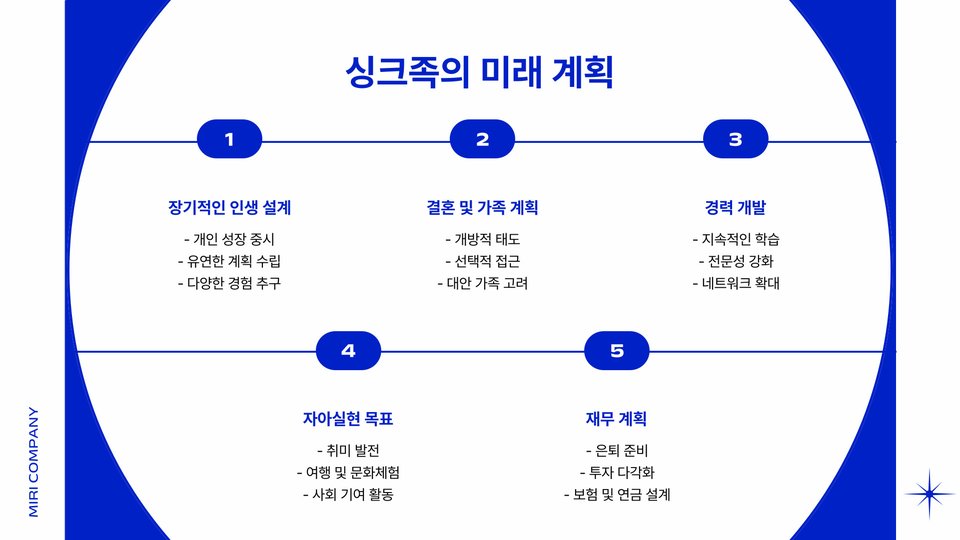 싱크족의 미래 계획

1

장기적인 인생 설계

- 개인 성장 중시
- 유연한 계획 수립
- 다양한 경험 추구

2

결혼 및 가족 계획

- 개방적 태도
- 선택적 접근
- 대안 가족 고려

3

경력 개발

- 지속적인 학습
- 전문성 강화
- 네트워크 확대

4

자아실현 목표

- 취미 발전
- 여행 및 문화체험
- 사회 기여 활동

5

재무 계획

- 은퇴 준비
- 투자 다각화
- 보험 및 연금 설계

MIRI COMPANY